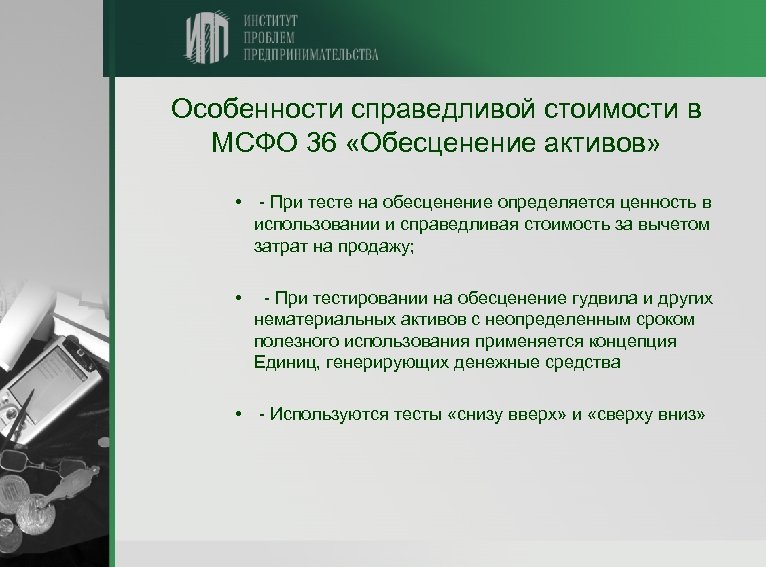 ИПП ИНСТИТУТ ПРОБЛЕМ ПРЕДПРИНИМАТЕЛЬСТВА

Особенности справедливой стоимости в МСФО 36 «Обесценение активов»

• - При тесте на обесценение определяется ценность в использовании и справедливая стоимость за вычетом затрат на продажу;

• - При тестировании на обесценение гудвила и других нематериальных активов с неопределенным сроком полезного использования применяется концепция Единиц, генерирующих денежные средства

• - Используются тесты «снизу вверх» и «сверху вниз»